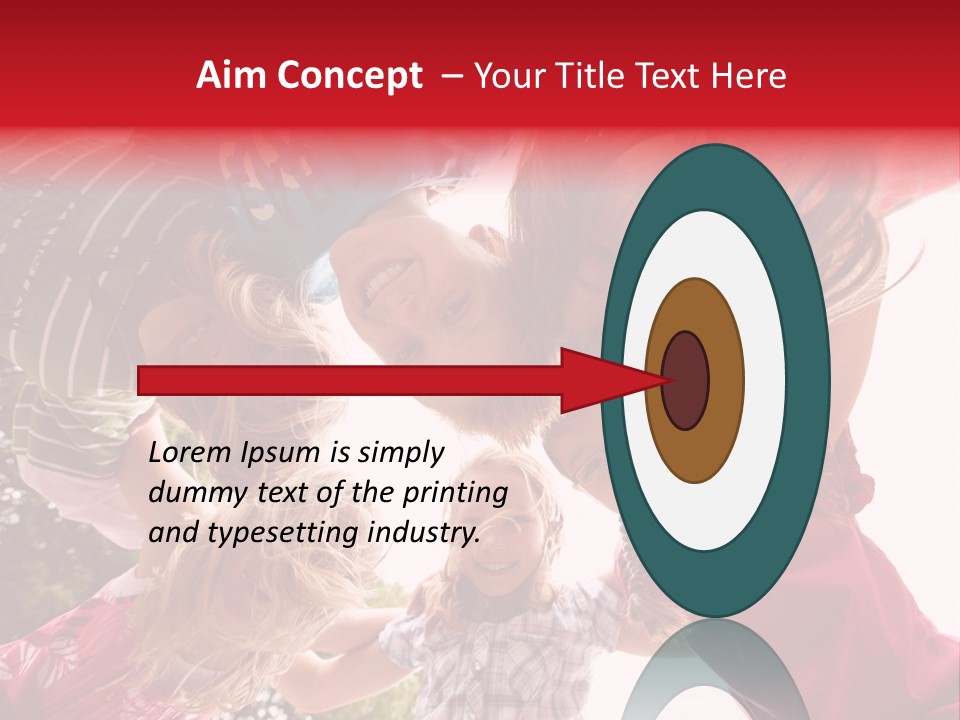 Aim Concept – Your Title Text Here

Lorem Ipsum is simply dummy text of the printing and typesetting industry.